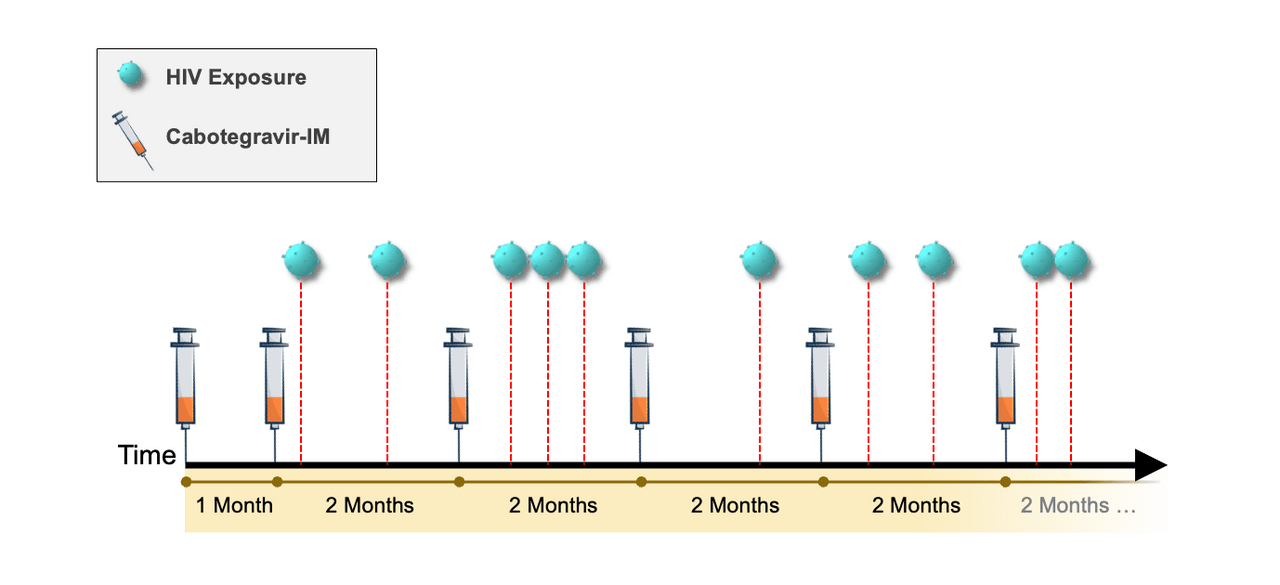 HIV Exposure

Cabotegravir-IM

Time

1 Month

2 Months

2 Months

2 Months

2 Months

2 Months …